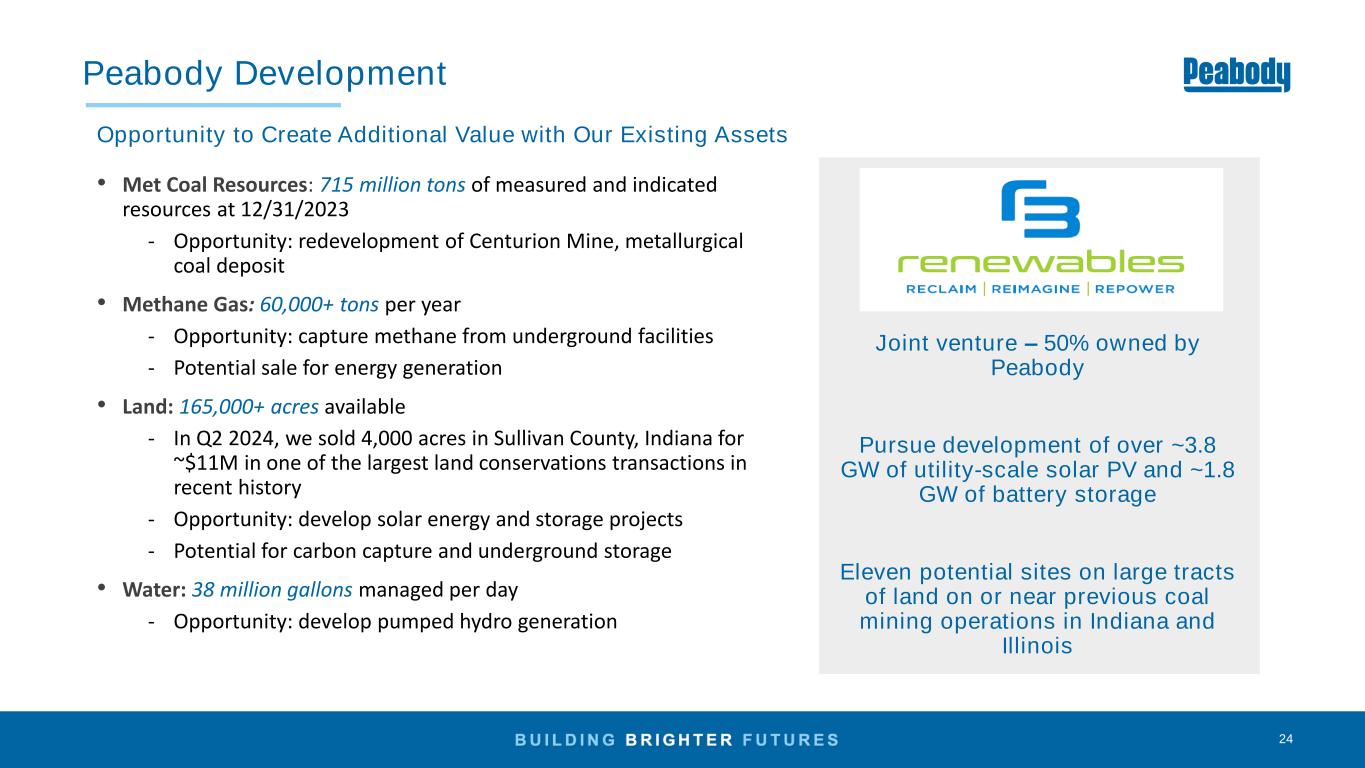 Peabody Development

Peabody

Opportunity to Create Additional Value with Our Existing Assets

• Met Coal Resources: 715 million tons of measured and indicated resources at 12/31/2023
- Opportunity: redevelopment of Centurion Mine, metallurgical coal deposit

• Methane Gas: 60,000+ tons per year
- Opportunity: capture methane from underground facilities
- Potential sale for energy generation

• Land: 165,000+ acres available
- In Q2 2024, we sold 4,000 acres in Sullivan County, Indiana for ~$11M in one of the largest land conservations transactions in recent history
- Opportunity: develop solar energy and storage projects
- Potential for carbon capture and underground storage

• Water: 38 million gallons managed per day
- Opportunity: develop pumped hydro generation

renewables
RECLAIM | REIMAGINE | REPOWER

Joint venture – 50% owned by Peabody

Pursue development of over ~3.8 GW of utility-scale solar PV and ~1.8 GW of battery storage

Eleven potential sites on large tracts of land on or near previous coal mining operations in Indiana and Illinois

BUILDING BRIGHTER FUTURES

24